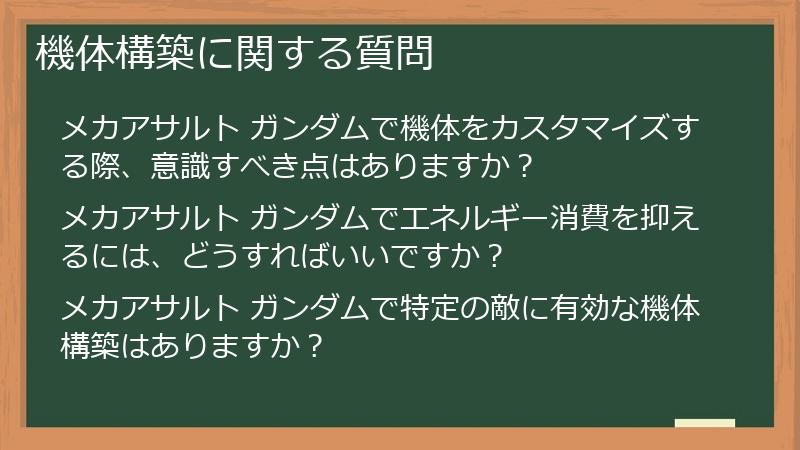 機体構築に関する質問

メカアサルト ガンダムで機体をカスタマイズする際、意識すべき点はありますか？

メカアサルト ガンダムでエネルギー消費を抑えるには、どうすればいいですか？

メカアサルト ガンダムで特定の敵に有効な機体構築はありますか？